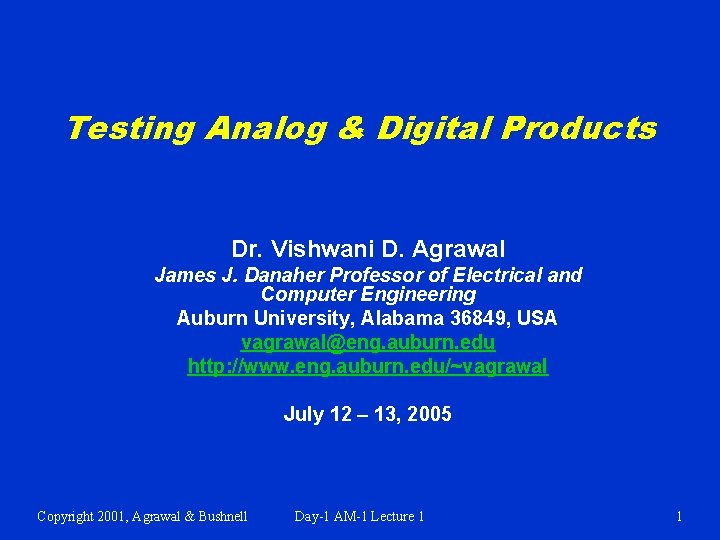 Testing Analog & Digital Products

Dr. Vishwani D. Agrawal
James J. Danaher Professor of Electrical and Computer Engineering
Auburn University, Alabama 36849, USA
vagrawal@eng.auburn.edu
http://www.eng.auburn.edu/~vagrawal

July 12 – 13, 2005

Copyright 2001, Agrawal & Bushnell Day-1 AM-1 Lecture 1 1